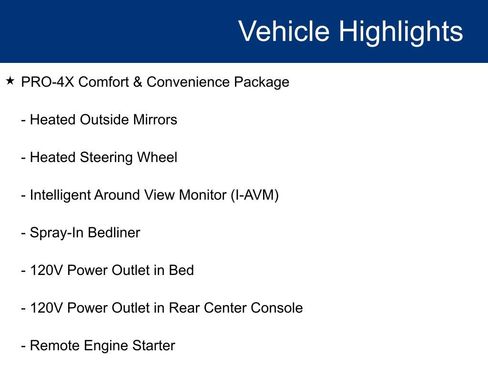 Vehicle Highlights

★ PRO-4X Comfort & Convenience Package

- Heated Outside Mirrors

- Heated Steering Wheel

- Intelligent Around View Monitor (I-AVM)

- Spray-In Bedliner

- 120V Power Outlet in Bed

- 120V Power Outlet in Rear Center Console

- Remote Engine Starter